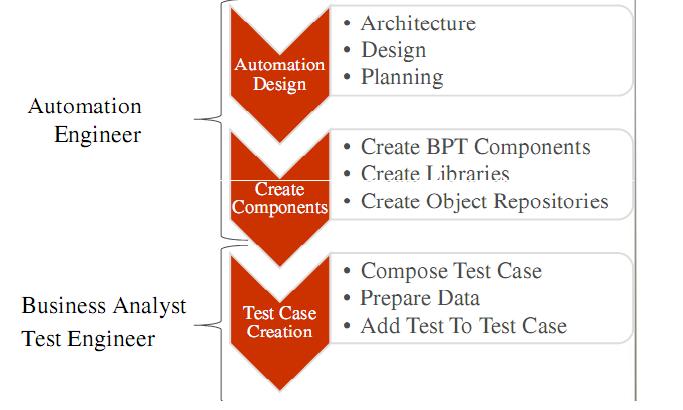 Automation Engineer

Automation Design

• Architecture
• Design
• Planning

Create Components

• Create BPT Components
• Create Libraries
• Create Object Repositories

Business Analyst
Test Engineer

Test Case Creation

• Compose Test Case
• Prepare Data
• Add Test To Test Case